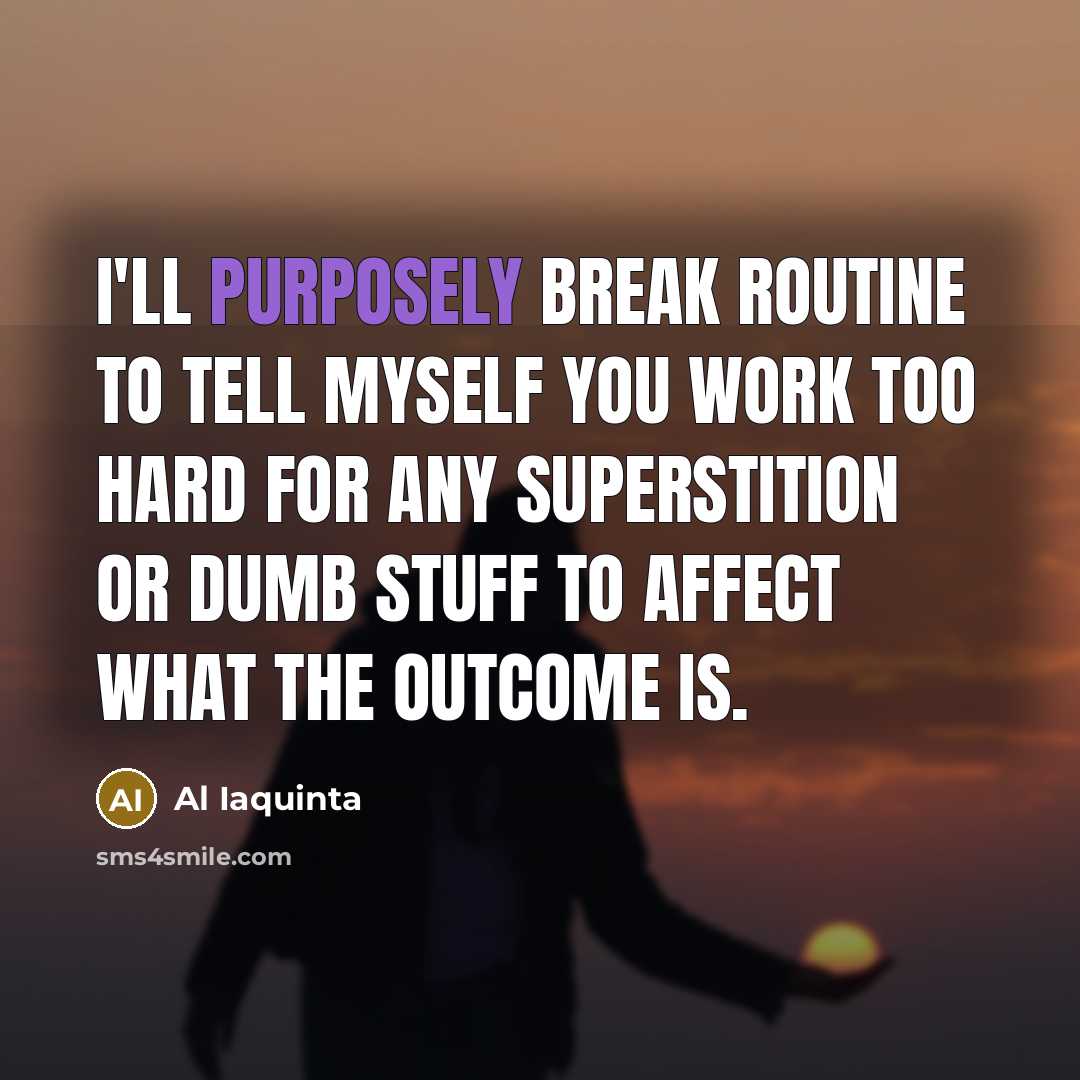 I'LL PURPOSELY BREAK ROUTINE TO TELL MYSELF YOU WORK TOO HARD FOR ANY SUPERSTITION OR DUMB STUFF TO AFFECT WHAT THE OUTCOME IS.

AI

Al Iaquinta

sms4smile.com